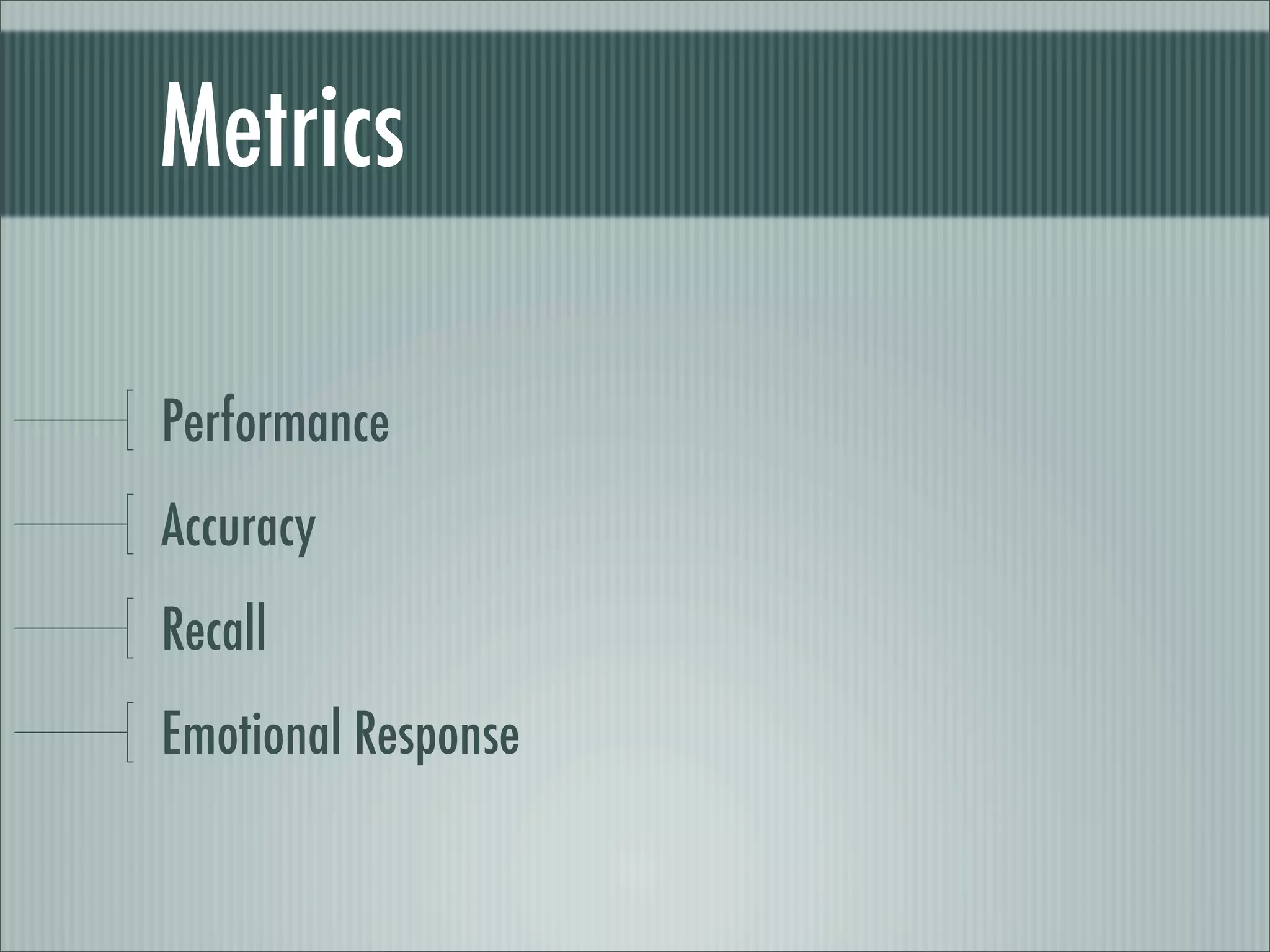 Metrics

Performance

Accuracy

Recall

Emotional Response